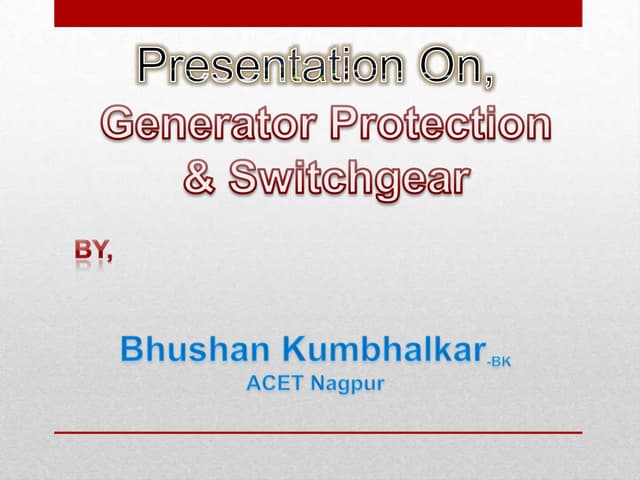 Presentation On,
Generator Protection & Switchgear

BY,

Bhushan Kumbhalkar-BK
ACET Nagpur